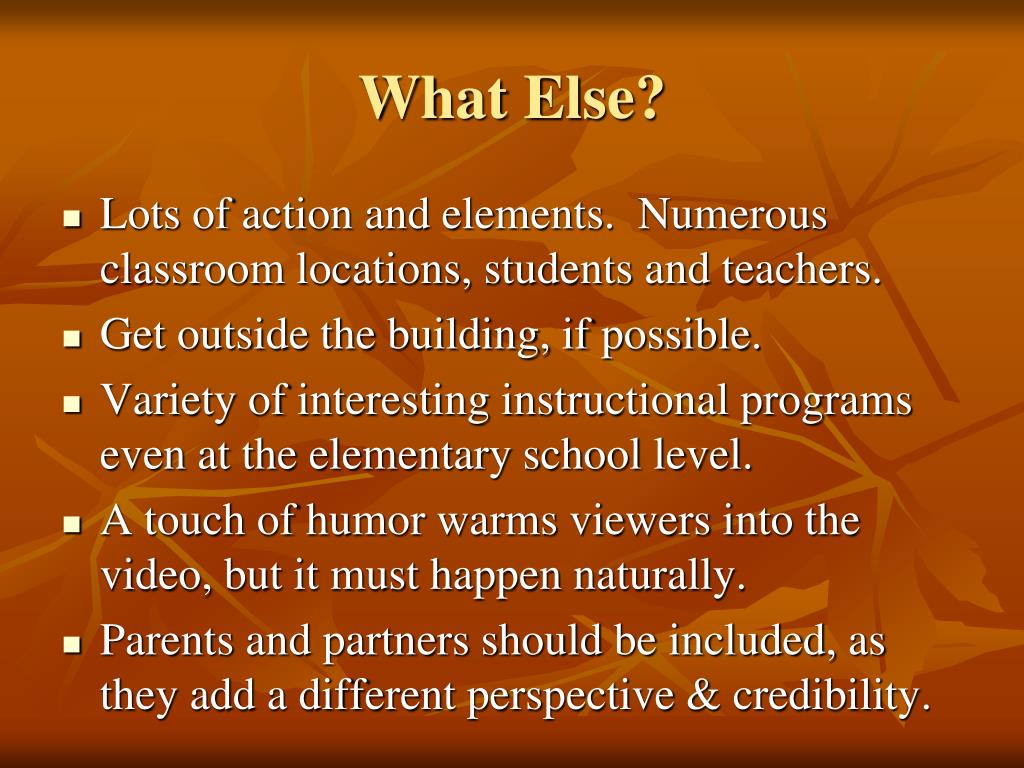 What Else?

- Lots of action and elements.  Numerous classroom locations, students and teachers.
- Get outside the building, if possible.
- Variety of interesting instructional programs even at the elementary school level.
- A touch of humor warms viewers into the video, but it must happen naturally.
- Parents and partners should be included, as they add a different perspective & credibility.